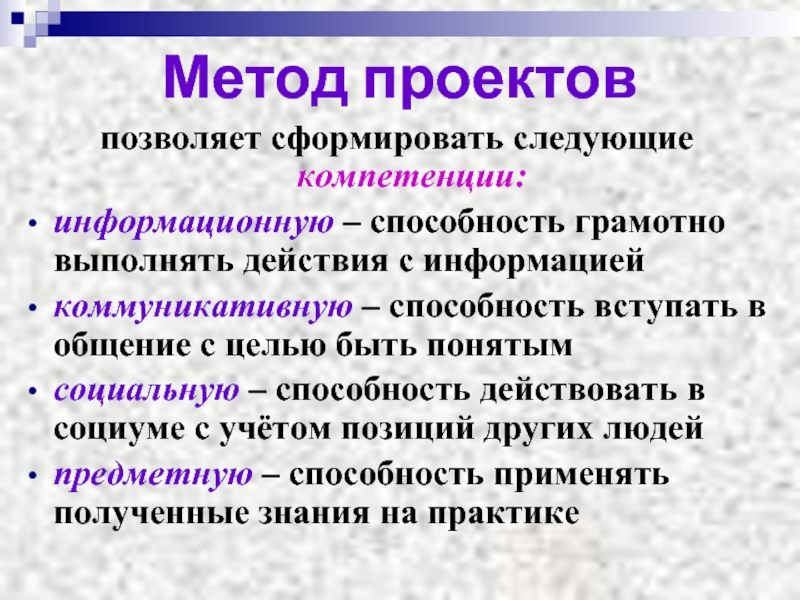 Метод проектов

позволяет сформировать следующие компетенции:

• информационную – способность грамотно выполнять действия с информацией
• коммуникативную – способность вступать в общение с целью быть понятым
• социальную – способность действовать в социуме с учётом позиций других людей
• предметную – способность применять полученные знания на практике